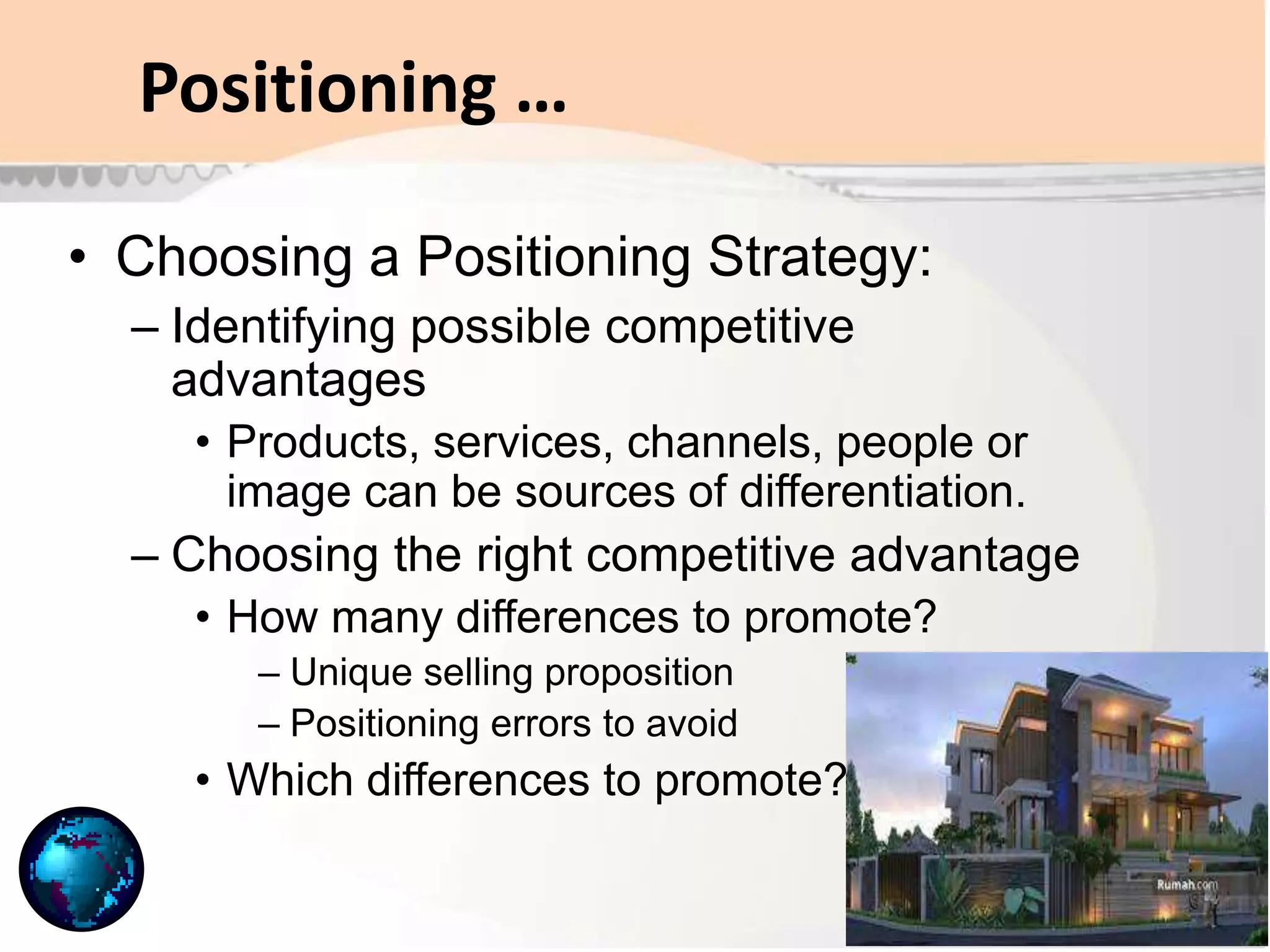 Positioning …

• Choosing a Positioning Strategy:
– Identifying possible competitive advantages
• Products, services, channels, people or image can be sources of differentiation.
– Choosing the right competitive advantage
• How many differences to promote?
– Unique selling proposition
– Positioning errors to avoid
• Which differences to promote?

Rumah.com